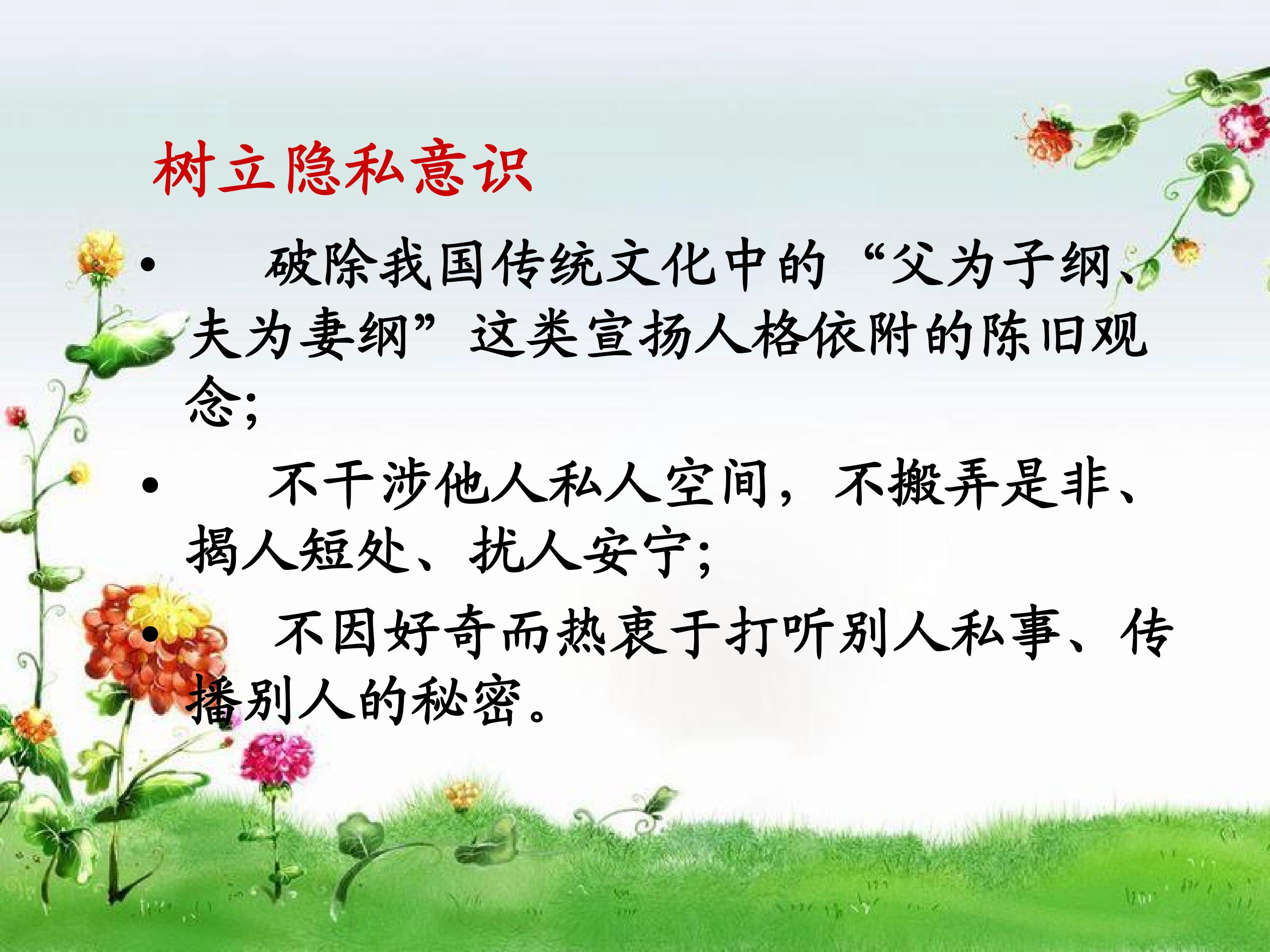 树立隐私意识

• 破除我国传统文化中的“父为子纲、夫为妻纲”这类宣扬人格依附的陈旧观念;

• 不干涉他人私人空间，不搬弄是非、揭人短处、扰人安宁;

• 不因好奇而热衷于打听别人私事、传播别人的秘密。